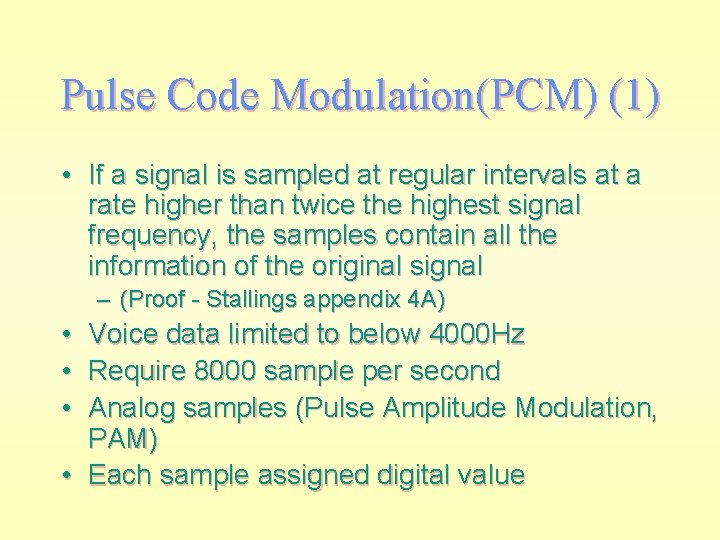 Pulse Code Modulation(PCM) (1)

• If a signal is sampled at regular intervals at a rate higher than twice the highest signal frequency, the samples contain all the information of the original signal
– (Proof - Stallings appendix 4A)
• Voice data limited to below 4000Hz
• Require 8000 sample per second
• Analog samples (Pulse Amplitude Modulation, PAM)
• Each sample assigned digital value